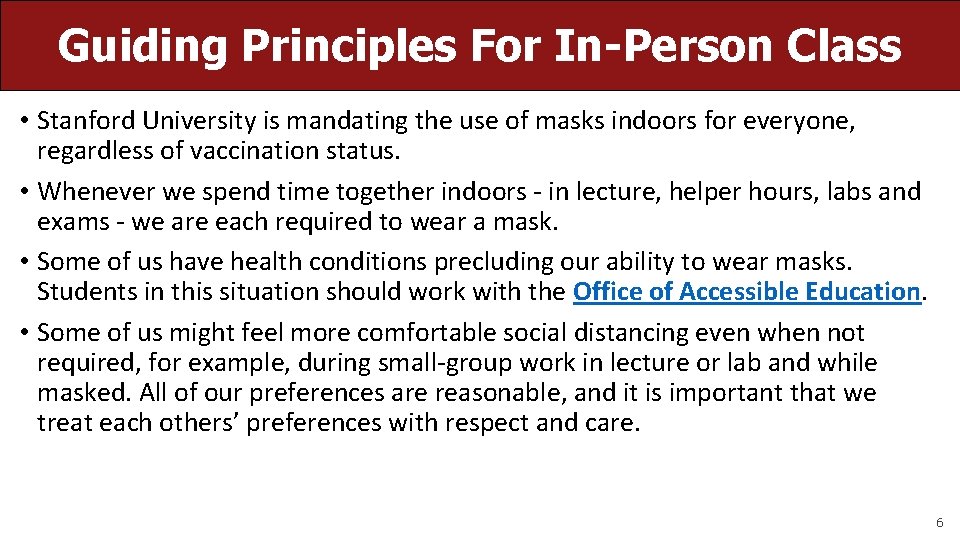 Guiding Principles For In-Person Class

• Stanford University is mandating the use of masks indoors for everyone, regardless of vaccination status.

• Whenever we spend time together indoors - in lecture, helper hours, labs and exams - we are each required to wear a mask.

• Some of us have health conditions precluding our ability to wear masks. Students in this situation should work with the Office of Accessible Education.

• Some of us might feel more comfortable social distancing even when not required, for example, during small-group work in lecture or lab and while masked. All of our preferences are reasonable, and it is important that we treat each others' preferences with respect and care.

6